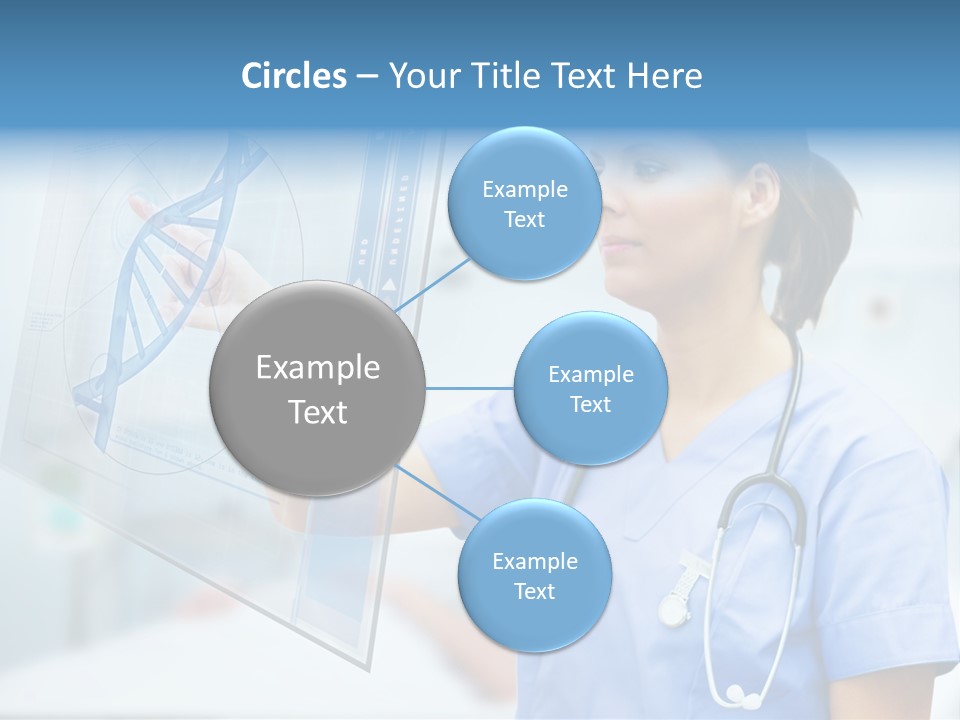 Circles – Your Title Text Here

Example Text

Example Text

Example Text

Example Text